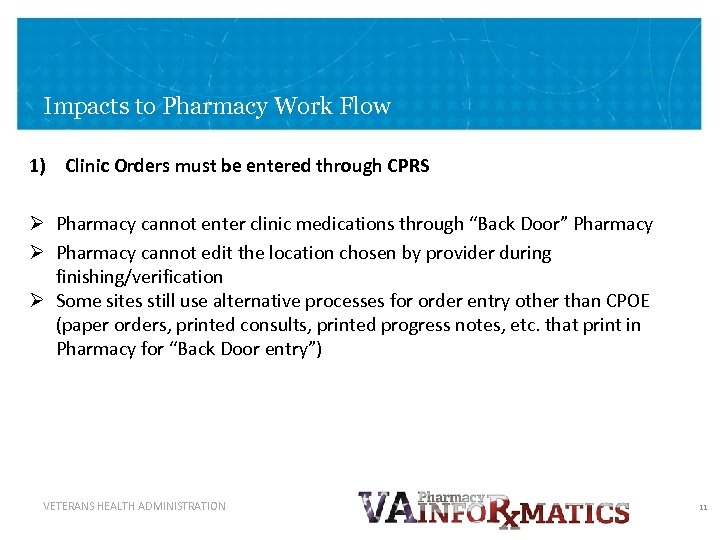 Impacts to Pharmacy Work Flow

1) Clinic Orders must be entered through CPRS

➢ Pharmacy cannot enter clinic medications through “Back Door” Pharmacy
➢ Pharmacy cannot edit the location chosen by provider during finishing/verification
➢ Some sites still use alternative processes for order entry other than CPOE (paper orders, printed consults, printed progress notes, etc. that print in Pharmacy for “Back Door entry”)

VETERANS HEALTH ADMINISTRATION

VA Pharmacy INFORxMATICS

11